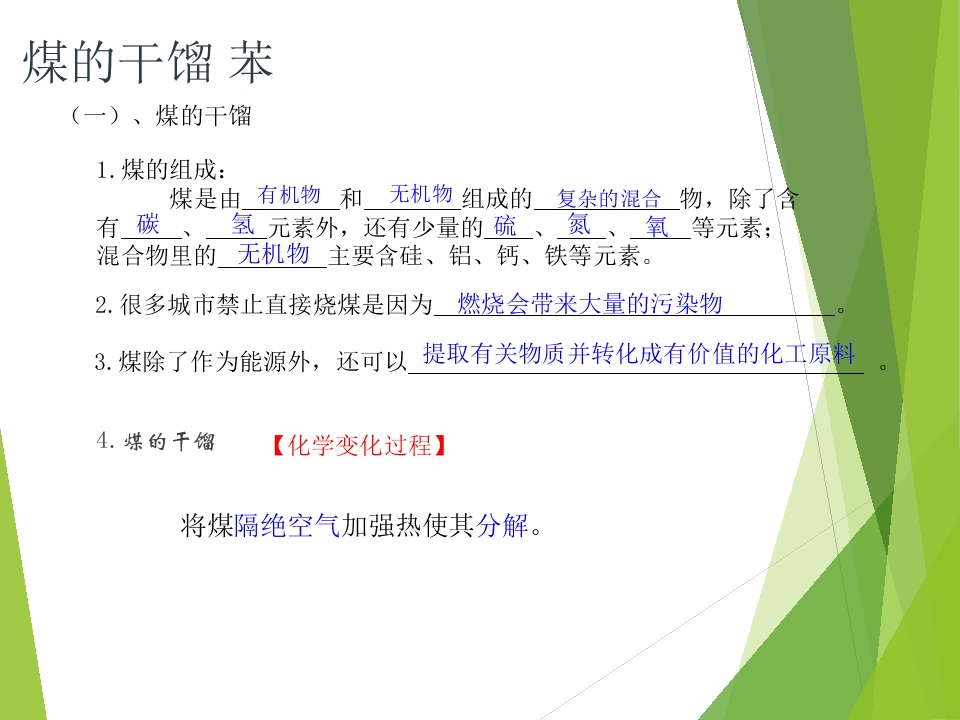 煤的干馏 苯

（一）、煤的干馏

1.煤的组成：

煤是由有机物和无机物组成的复杂的混合物，除了含有碳、氢元素外，还有少量的硫、氮、氧等元素；混合物里的无机物主要含硅、铝、钙、铁等元素。

2.很多城市禁止直接烧煤是因为燃烧会带来大量的污染物。

3.煤除了作为能源外，还可以提取有关物质并转化成有价值的化工原料。

4.煤的干馏 【化学变化过程】

将煤隔绝空气加强热使其分解。